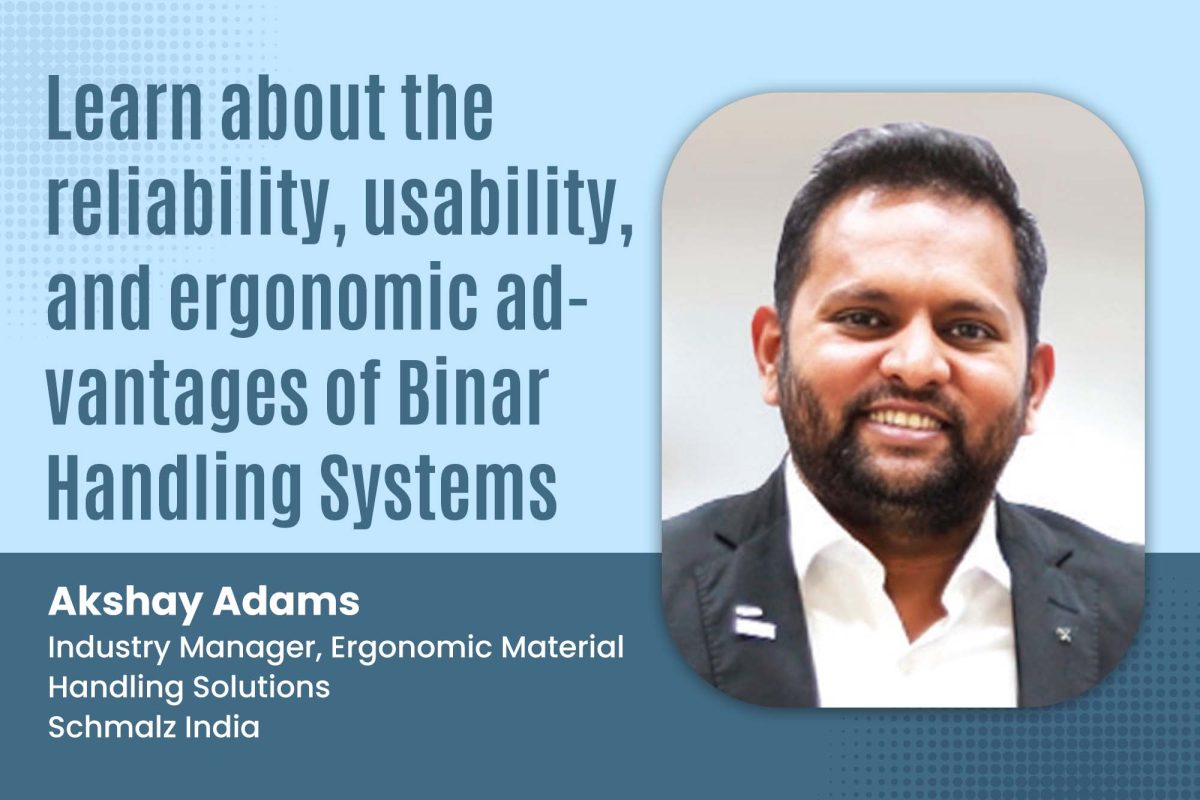 Learn about the reliability, usability, and ergonomic advantages of Binar Handling Systems

Akshay Adams
Industry Manager, Ergonomic Material Handling Solutions
Schmalz India